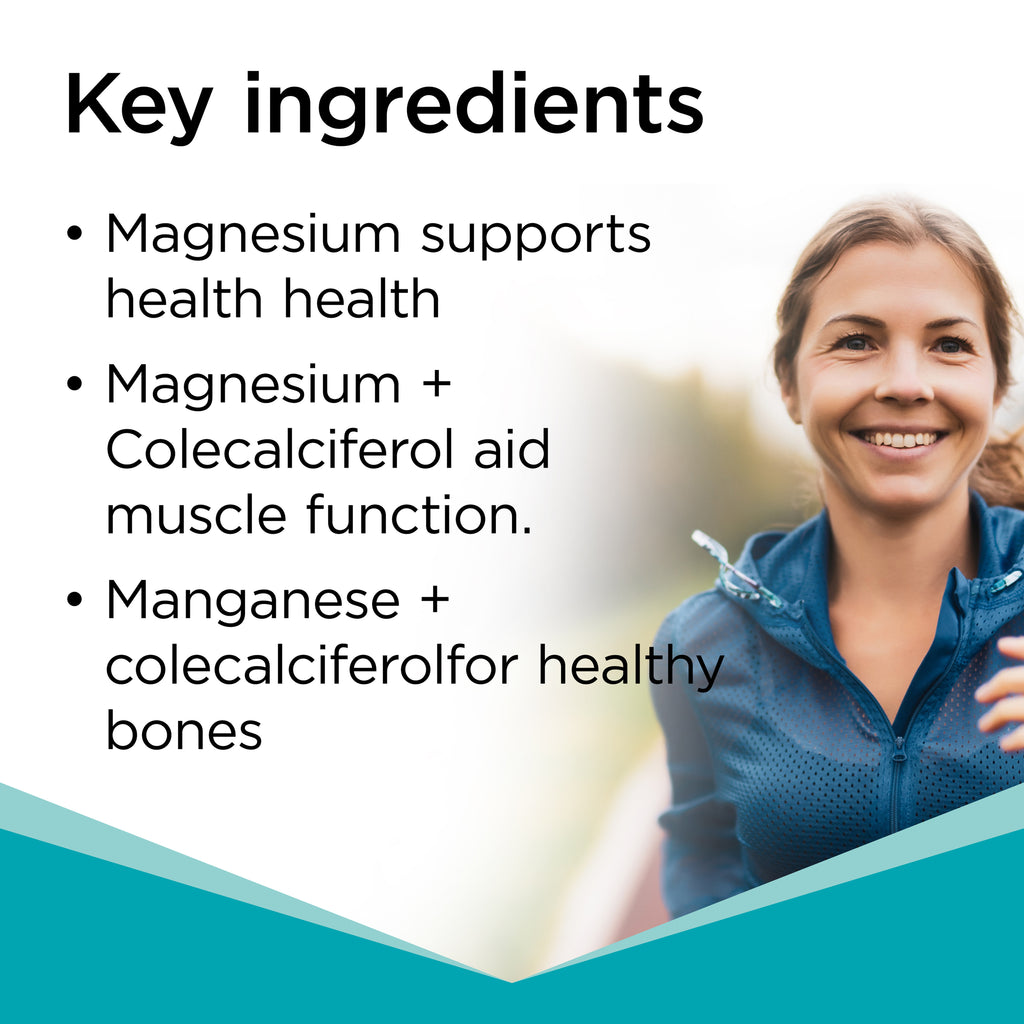 Key ingredients

• Magnesium supports health health

• Magnesium + Colecalciferol aid muscle function.

• Manganese + colecalciferolfor healthy bones